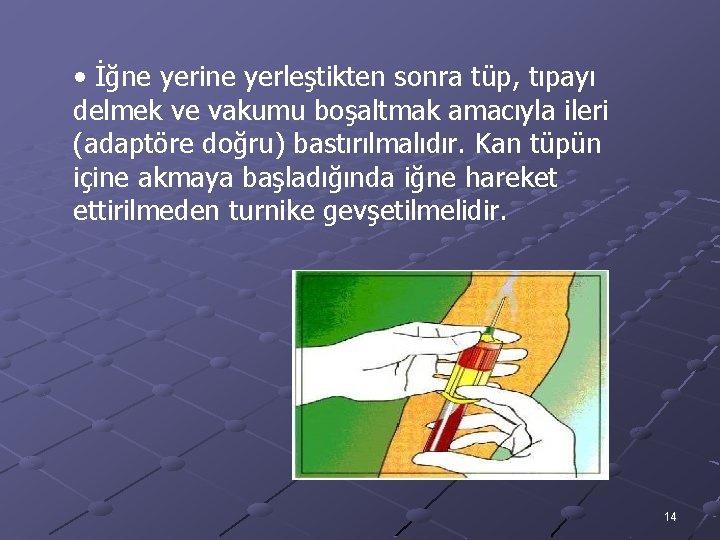 • İğne yerine yerleştikten sonra tüp, tıpayı delmek ve vakumu boşaltmak amacıyla ileri (adaptöre doğru) bastırılmalıdır. Kan tüpün içine akmaya başladığında iğne hareket ettirilmeden turnike gevşetilmelidir.

14